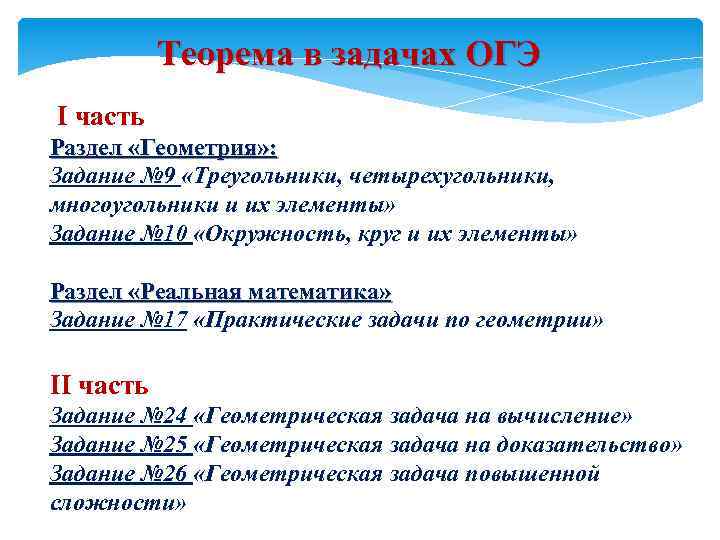 Теорема в задачах ОГЭ

I часть
Раздел «Геометрия»:
Задание №9 «Треугольники, четырехугольники, многоугольники и их элементы»
Задание №10 «Окружность, круг и их элементы»

Раздел «Реальная математика»
Задание №17 «Практические задачи по геометрии»

II часть
Задание №24 «Геометрическая задача на вычисление»
Задание №25 «Геометрическая задача на доказательство»
Задание №26 «Геометрическая задача повышенной сложности»